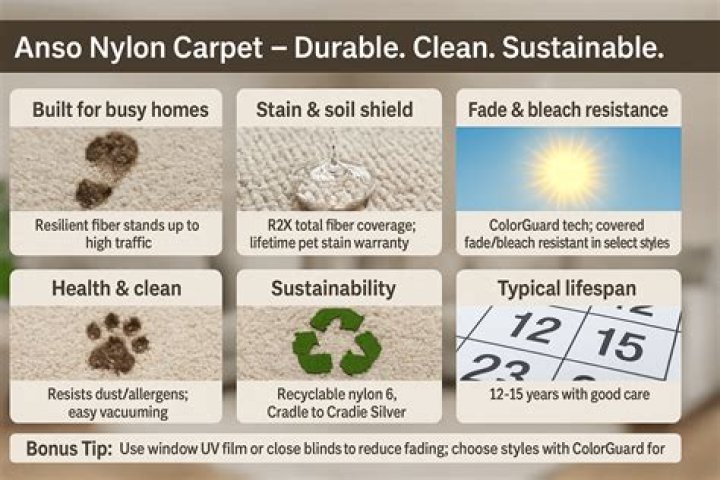 Anso Nylon Carpet – Durable. Clean. Sustainable.

Built for busy homes

Resilient fiber stands up to high traffic

Stain & soil shield

R2X total fiber coverage; lifetime pet stain warranty

Fade & bleach resistance

ColorGuard tech; covered fade/bleach resistant in select styles

Health & clean

Resists dust/allergens; easy vacuuming

Sustainability

Recyclable nylon 6, Cradle to Cradie Silver

Typical lifespan

12
15
23

12-15 years with good care

Bonus Tip: Use window UV film or close blinds to reduce fading; choose styles with ColorGuard for